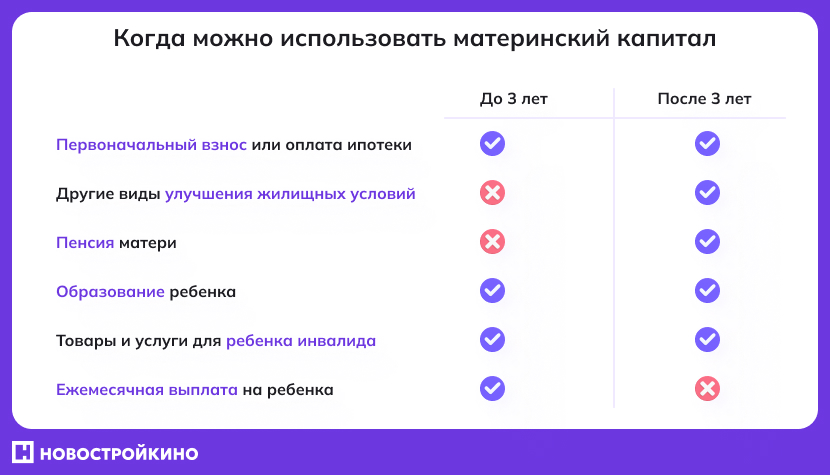 Когда можно использовать материнский капитал

| | До 3 лет | После 3 лет |
|---|---|---|
| Первоначальный взнос или оплата ипотеки | ✓ | ✓ |
| Другие виды улучшения жилищных условий | ✗ | ✓ |
| Пенсия матери | ✗ | ✓ |
| Образование ребенка | ✓ | ✓ |
| Товары и услуги для ребенка инвалида | ✓ | ✓ |
| Ежемесячная выплата на ребенка | ✓ | ✗ |

НОВОСТРОЙКИНО